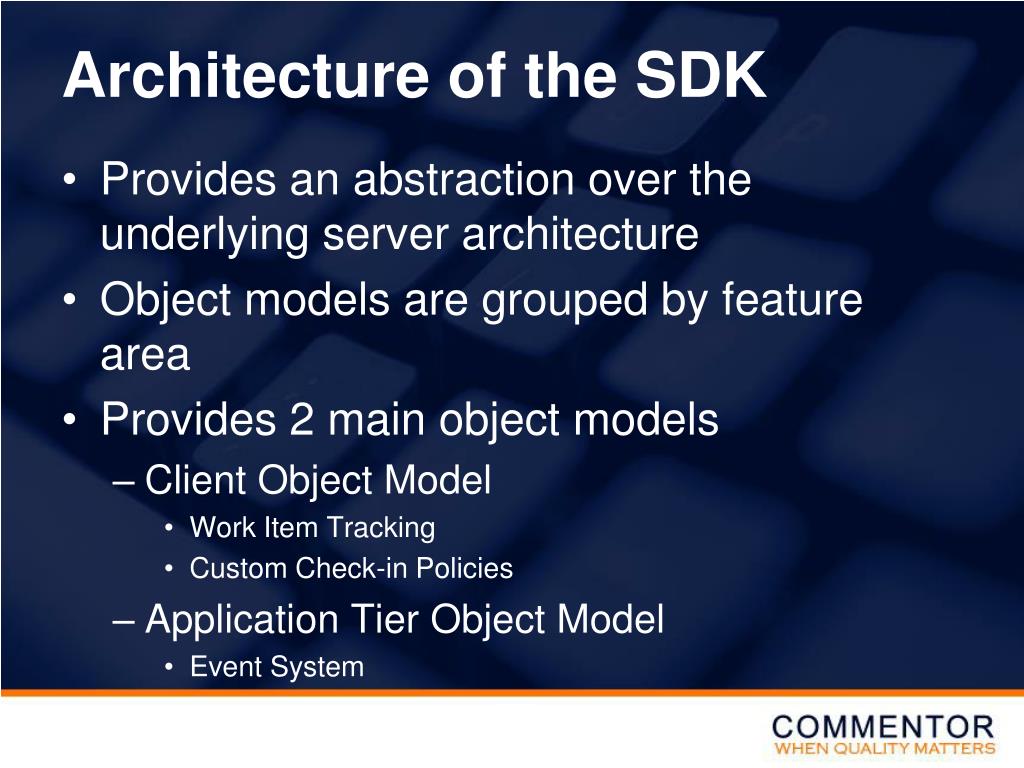 Architecture of the SDK

• Provides an abstraction over the underlying server architecture
• Object models are grouped by feature area
• Provides 2 main object models
– Client Object Model
• Work Item Tracking
• Custom Check-in Policies
– Application Tier Object Model
• Event System

COMMENTOR
WHEN QUALITY MATTERS